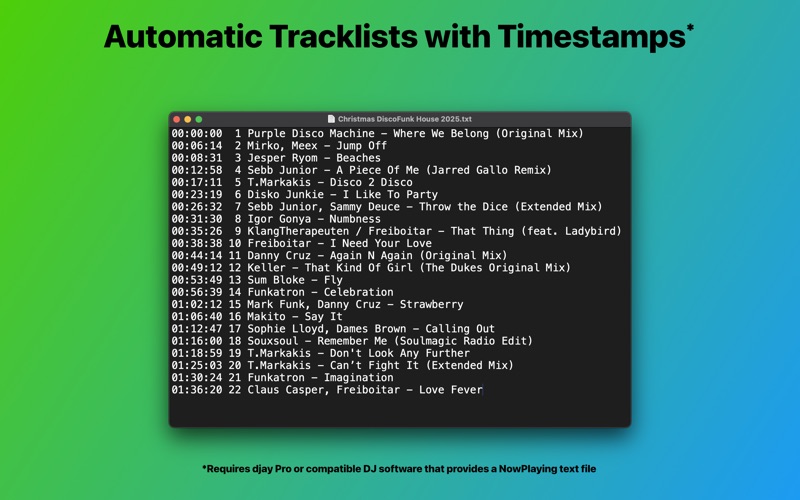 Automatic Tracklists with Timestamps*

Christmas DiscoFunk House 2025.txt

00:00:00  1 Purple Disco Machine – Where We Belong (Original Mix)
00:06:14  2 Mirko, Meex – Jump Off
00:08:31  3 Jesper Ryom – Beaches
00:12:58  4 Sebb Junior – A Piece Of Me (Jarred Gallo Remix)
00:17:11  5 T.Markakis – Disco 2 Disco
00:23:19  6 Disko Junkie – I Like To Party
00:26:32  7 Sebb Junior, Sammy Deuce – Throw the Dice (Extended Mix)
00:31:30  8 Igor Gonya – Numbness
00:35:26  9 KlangTherapeuten / Freiboitar – That Thing (feat. Ladybird)
00:38:38 10 Freiboitar – I Need Your Love
00:44:14 11 Danny Cruz – Again N Again (Original Mix)
00:49:12 12 Keller – That Kind Of Girl (The Dukes Original Mix)
00:53:49 13 Sum Bloke – Fly
00:56:39 14 Funkatron – Celebration
01:02:12 15 Mark Funk, Danny Cruz – Strawberry
01:06:40 16 Makito – Say It
01:12:47 17 Sophie Lloyd, Dames Brown – Calling Out
01:16:00 18 Souxsoul – Remember Me (Soulmagic Radio Edit)
01:18:59 19 T.Markakis – Don't Look Any Further
01:25:03 20 T.Markakis – Can't Fight It (Extended Mix)
01:30:24 21 Funkatron – Imagination
01:36:20 22 Claus Casper, Freiboitar – Love Fever

*Requires djay Pro or compatible DJ software that provides a NowPlaying text file